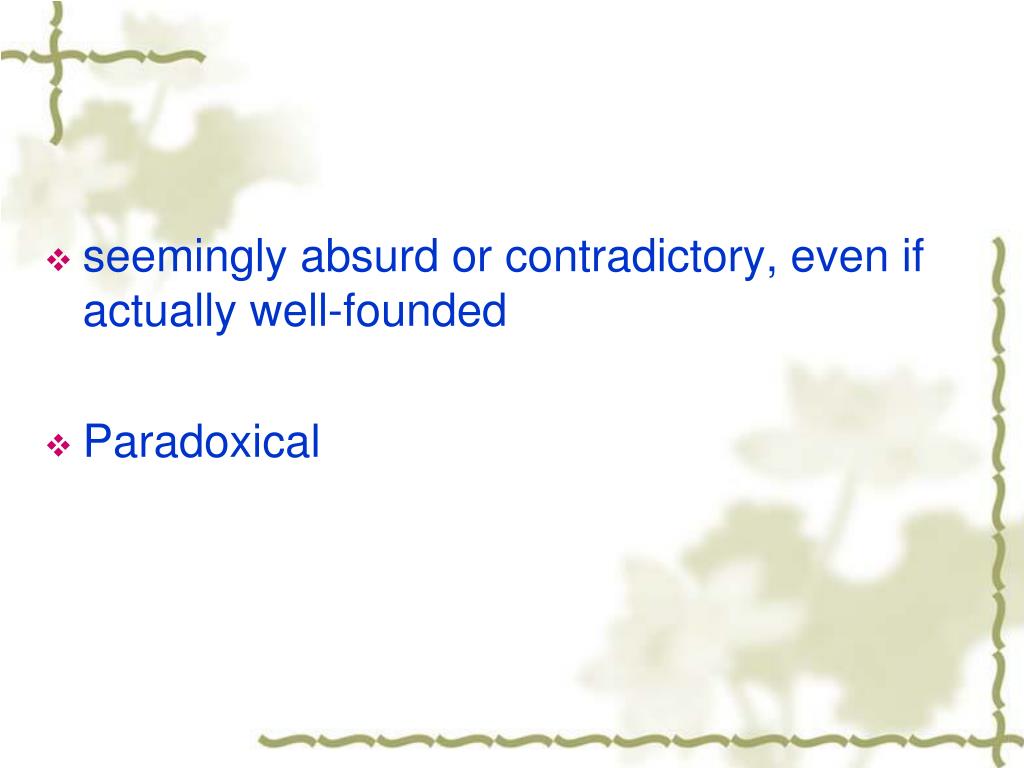 ❖ seemingly absurd or contradictory, even if actually well-founded

❖ Paradoxical